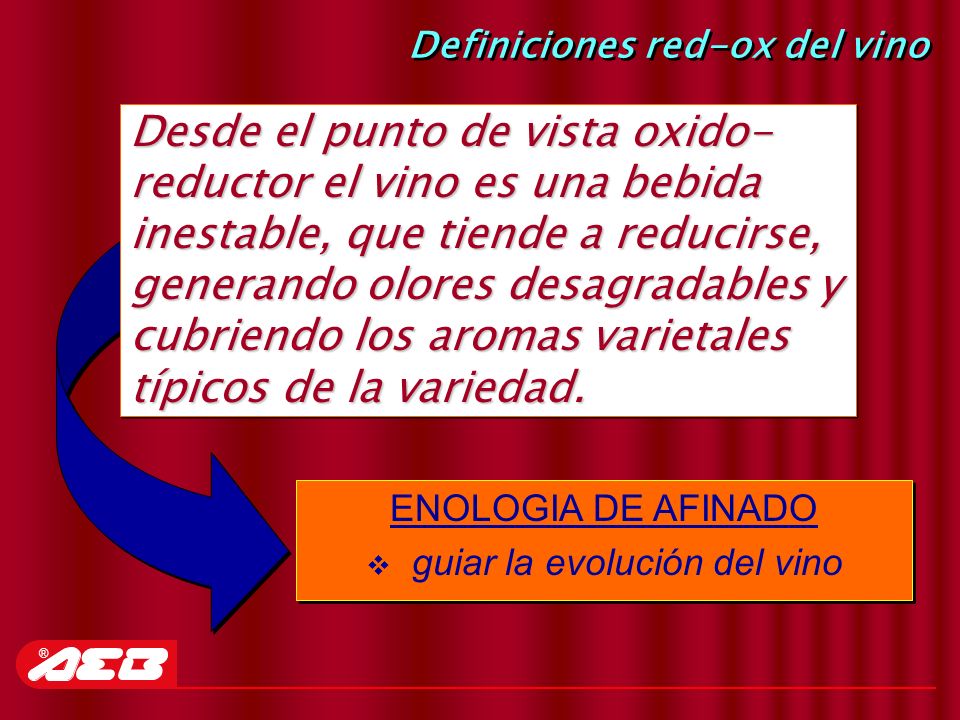 Definiciones red-ox del vino

Desde el punto de vista oxido-reductor el vino es una bebida inestable, que tiende a reducirse, generando olores desagradables y cubriendo los aromas varietales típicos de la variedad.

ENOLOGIA DE AFINADO

❖ guiar la evolución del vino

®
AEB